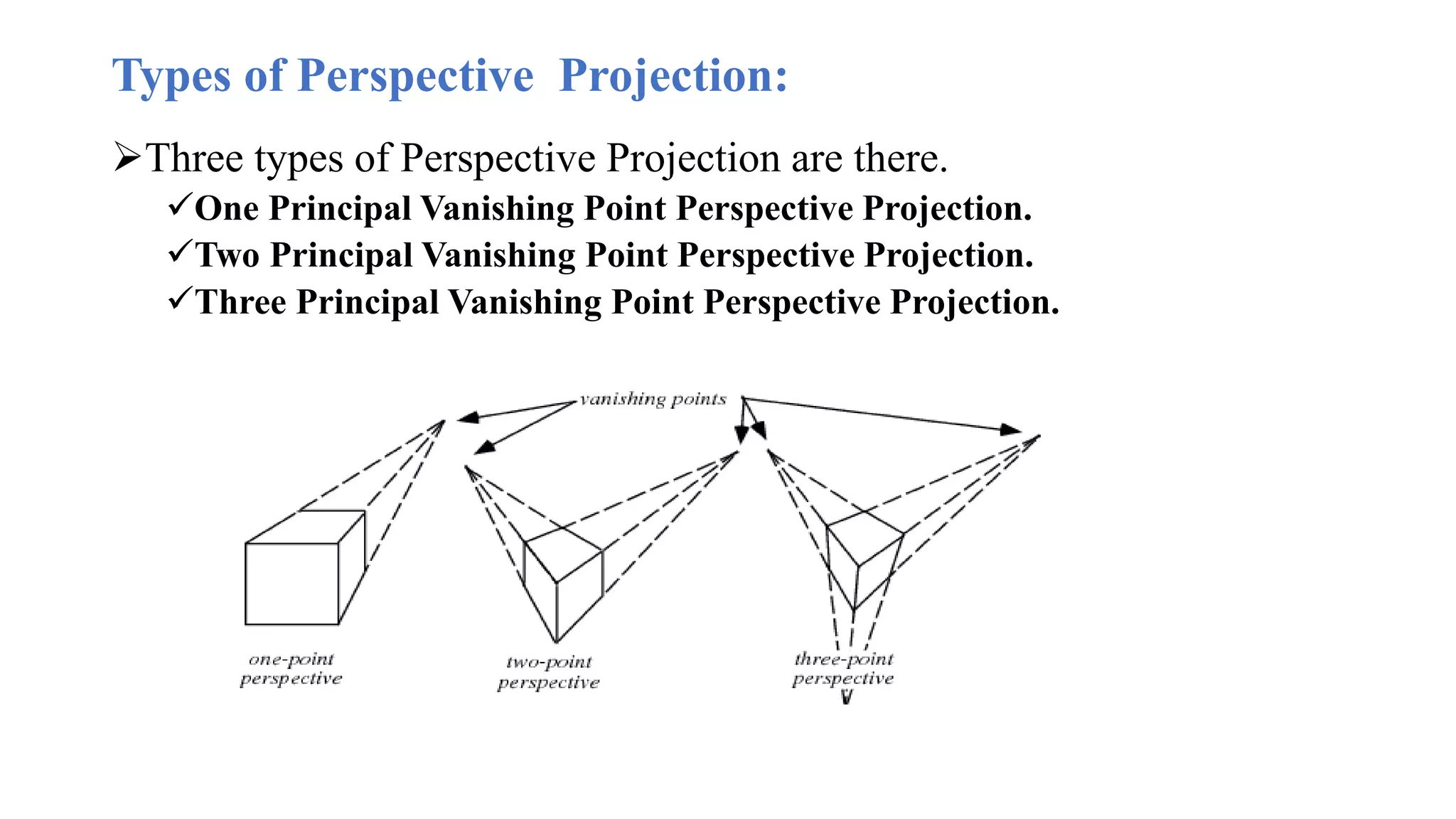 Types of Perspective Projection:

➢Three types of Perspective Projection are there.

✓One Principal Vanishing Point Perspective Projection.

✓Two Principal Vanishing Point Perspective Projection.

✓Three Principal Vanishing Point Perspective Projection.

vanishing points

one-point perspective

two-point perspective

three-point perspective